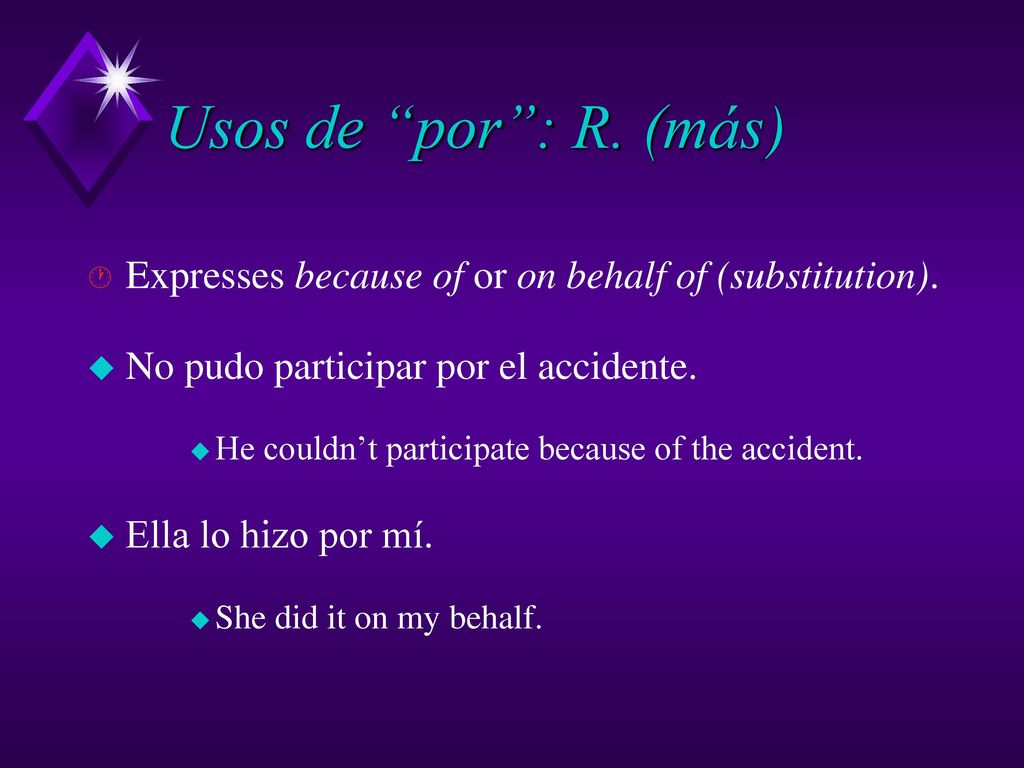 Usos de “por”: R. (más)

Expresses because of or on behalf of (substitution).

No pudo participar por el accidente.

He couldn’t participate because of the accident.

Ella lo hizo por mí.

She did it on my behalf.